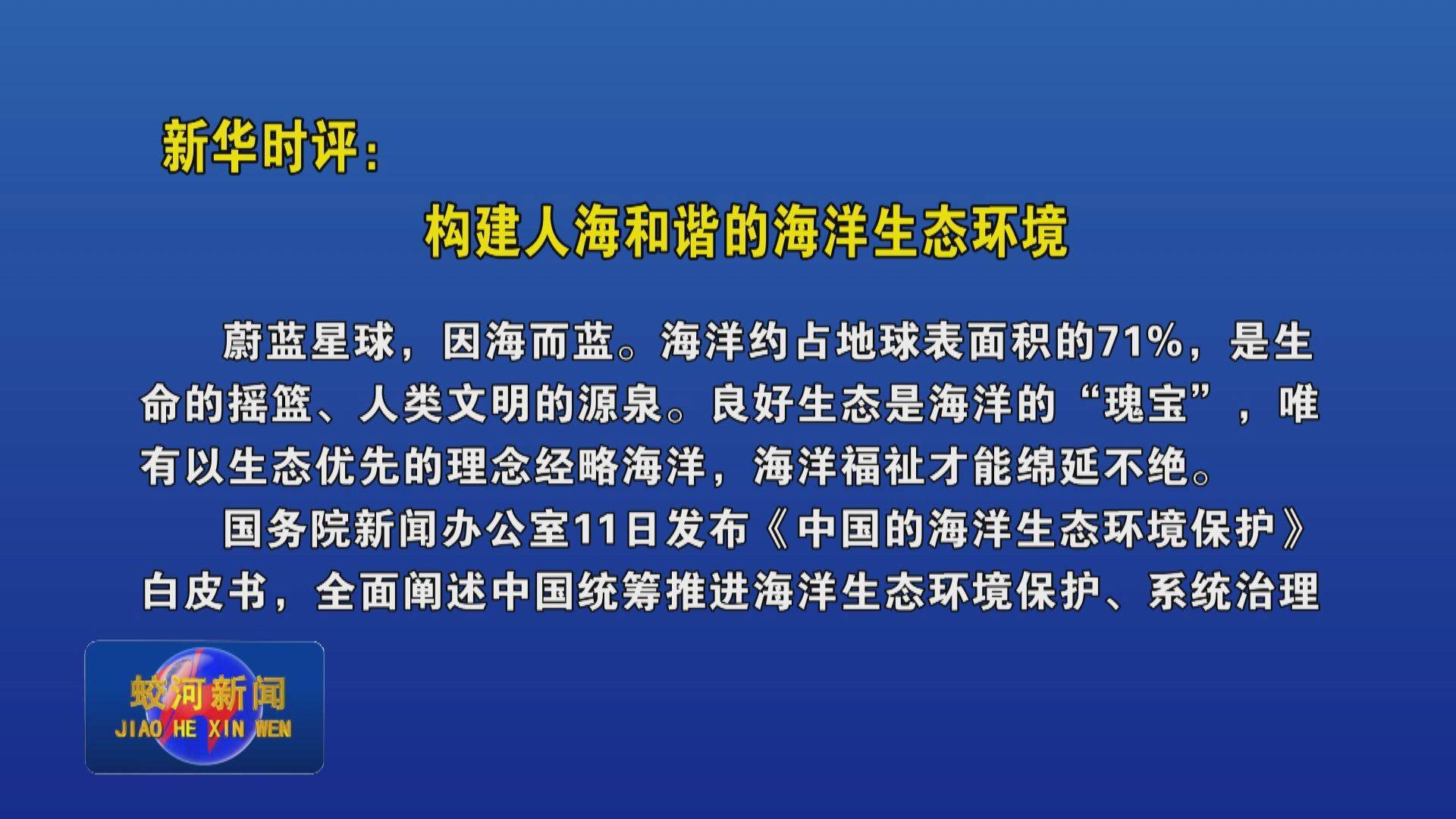 新华时评：

构建人海和谐的海洋生态环境

蔚蓝星球，因海而蓝。海洋约占地球表面积的71%，是生命的摇篮、人类文明的源泉。良好生态是海洋的“瑰宝”，唯有以生态优先的理念经略海洋，海洋福祉才能绵延不绝。

国务院新闻办公室11日发布《中国的海洋生态环境保护》白皮书，全面阐述中国统筹推进海洋生态环境保护、系统治理

蛟河新闻
JIAO HE XIN WEN